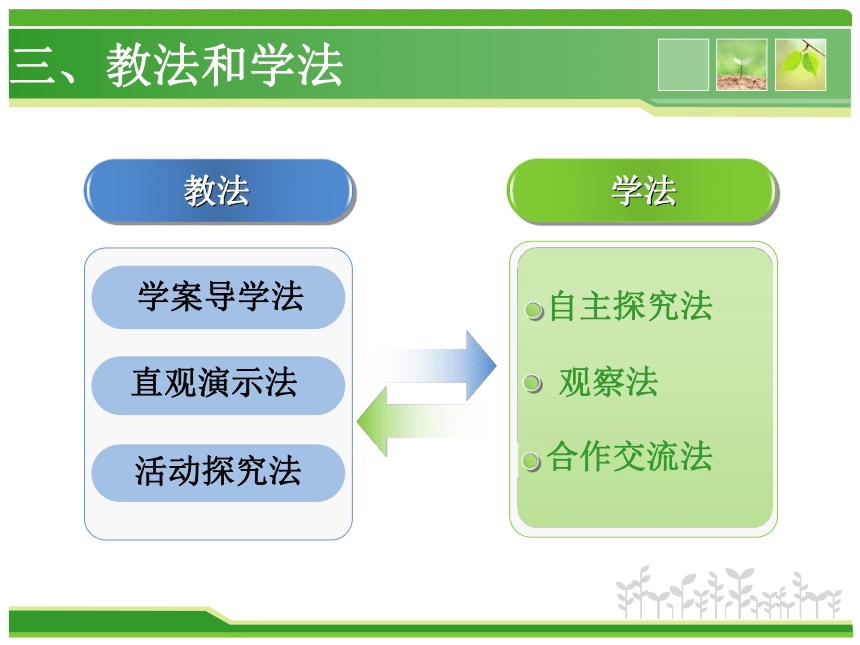 三、教法和学法

教法

学案导学法

直观演示法

活动探究法

学法

自主探究法

观察法

合作交流法